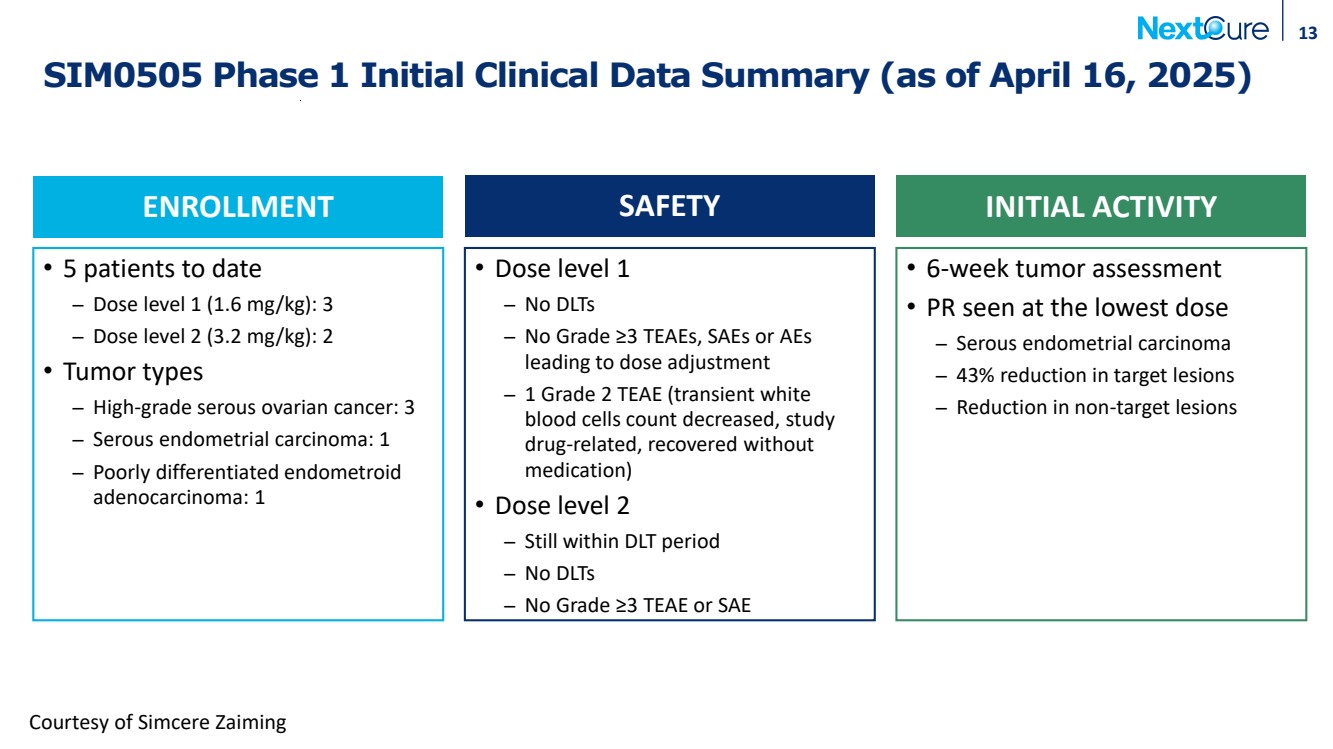 NextCure 13

SIM0505 Phase 1 Initial Clinical Data Summary (as of April 16, 2025)

ENROLLMENT

• 5 patients to date
– Dose level 1 (1.6 mg/kg): 3
– Dose level 2 (3.2 mg/kg): 2
• Tumor types
– High-grade serous ovarian cancer: 3
– Serous endometrial carcinoma: 1
– Poorly differentiated endometroid adenocarcinoma: 1

SAFETY

• Dose level 1
– No DLTs
– No Grade ≥3 TEAEs, SAEs or AEs leading to dose adjustment
– 1 Grade 2 TEAE (transient white blood cells count decreased, study drug-related, recovered without medication)
• Dose level 2
– Still within DLT period
– No DLTs
– No Grade ≥3 TEAE or SAE

INITIAL ACTIVITY

• 6-week tumor assessment
• PR seen at the lowest dose
– Serous endometrial carcinoma
– 43% reduction in target lesions
– Reduction in non-target lesions

Courtesy of Simcere Zaiming